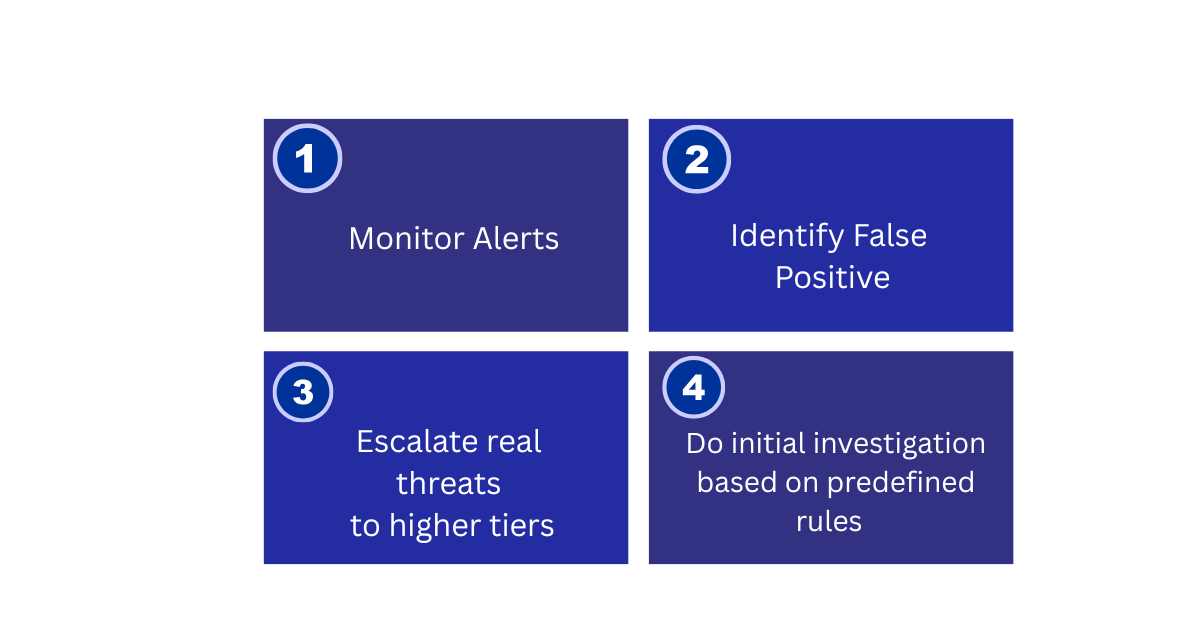 1

Monitor Alerts

2

Identify False Positive

3

Escalate real threats to higher tiers

4

Do initial investigation based on predefined rules